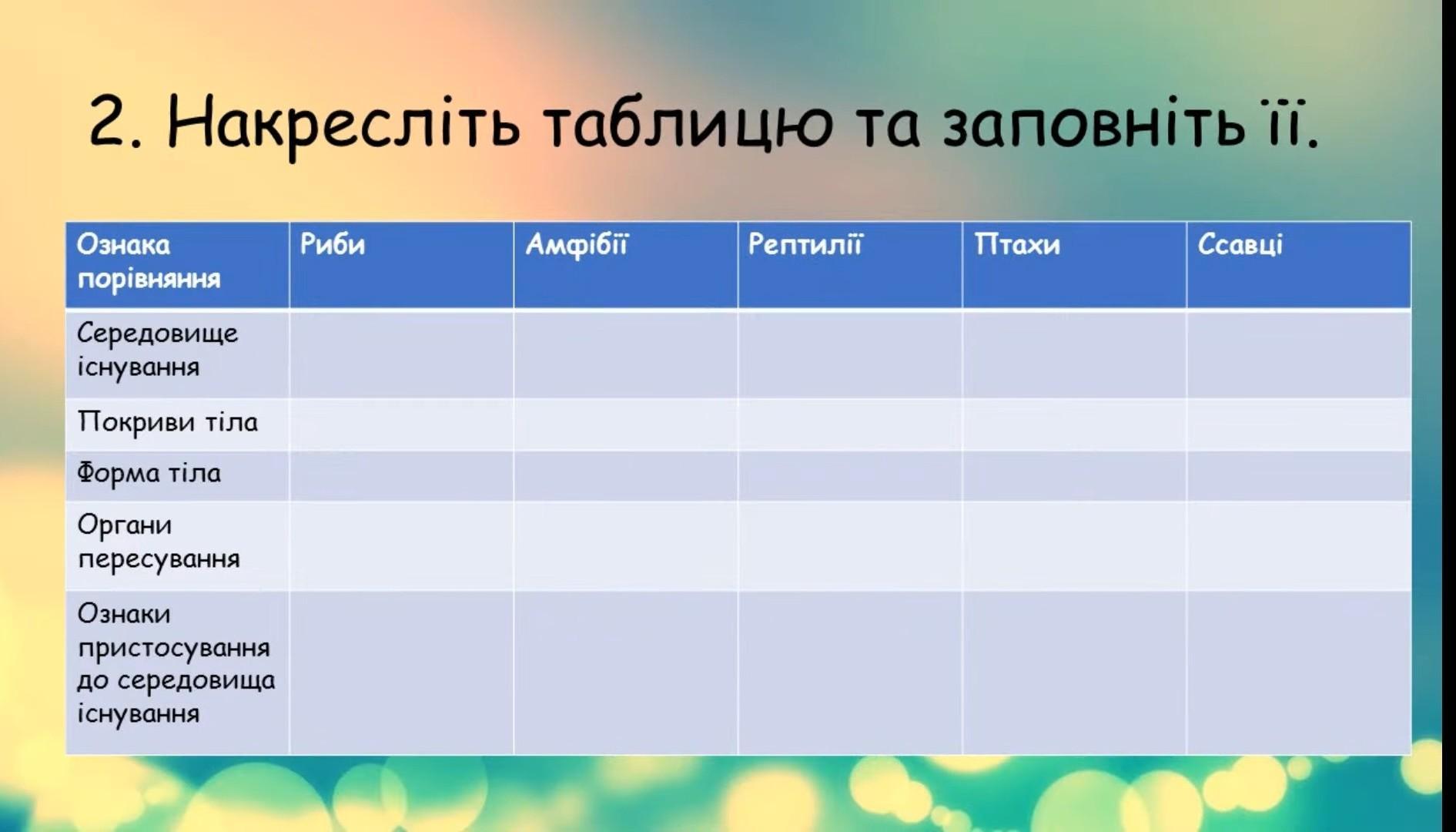 2. Накресліть таблицю та заповніть її.

| Ознака порівняння | Риби | Амфібії | Рептилії | Птахи | Ссавці |
|---|---|---|---|---|---|
| Середовище існування | | | | | |
| Покриви тіла | | | | | |
| Форма тіла | | | | | |
| Органи пересування | | | | | |
| Ознаки пристосування до середовища існування | | | | | |